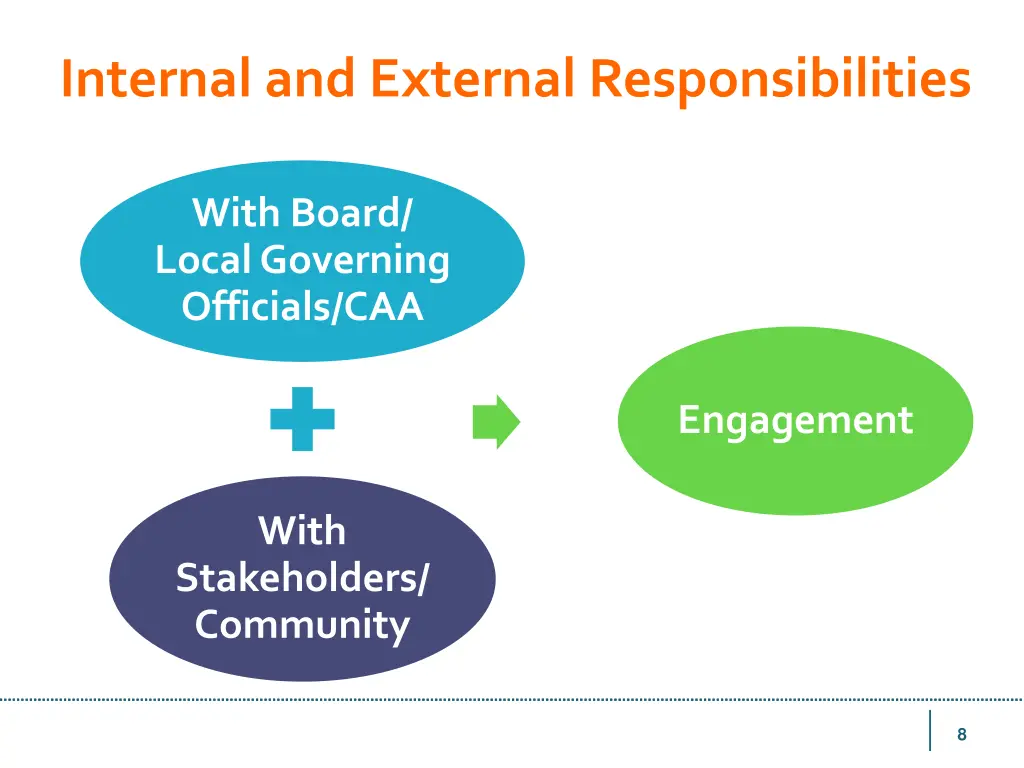 Internal and External Responsibilities

With Board/ Local Governing Officials/CAA

With Stakeholders/ Community

Engagement

8